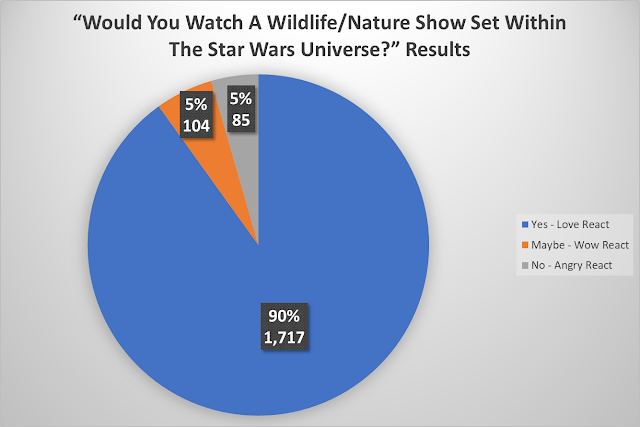 “Would You Watch A Wildlife/Nature Show Set Within The Star Wars Universe?” Results

5%
104

5%
85

90%
1,717

Yes - Love React
Maybe - Wow React
No - Angry React